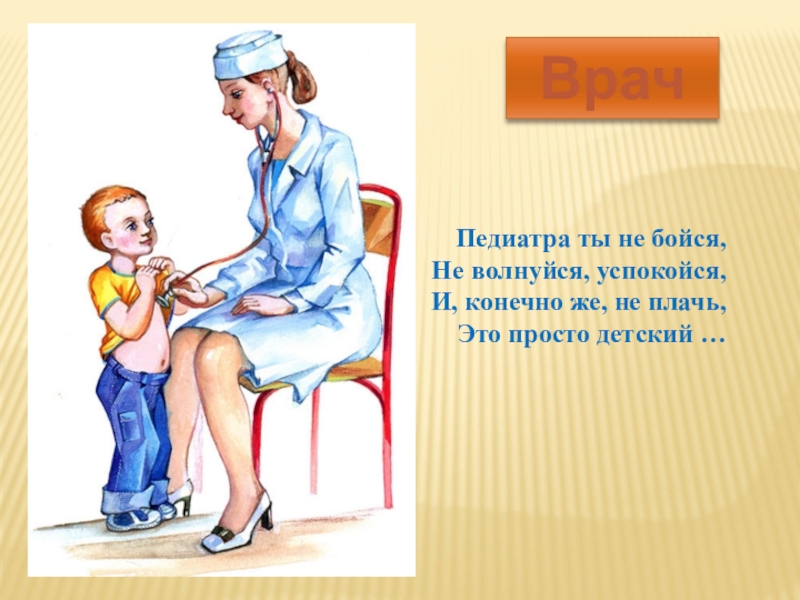 Врач

Педиатра ты не бойся,
Не волнуйся, успокойся,
И, конечно же, не плачь,
Это просто детский …